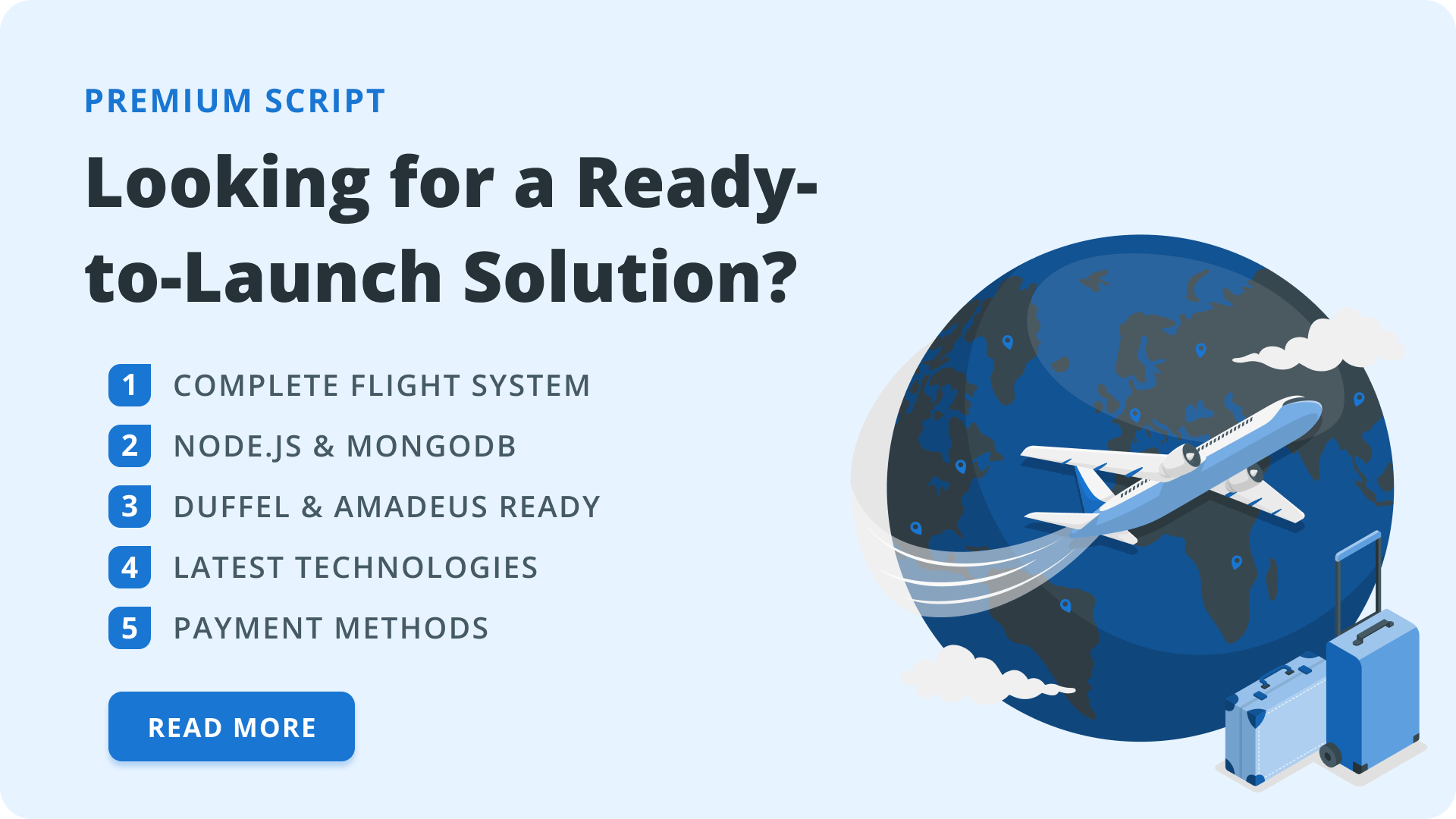 PREMIUM SCRIPT

Looking for a Ready-to-Launch Solution?

1 COMPLETE FLIGHT SYSTEM
2 NODE.JS & MONGODB
3 DUFFEL & AMADEUS READY
4 LATEST TECHNOLOGIES
5 PAYMENT METHODS

READ MORE